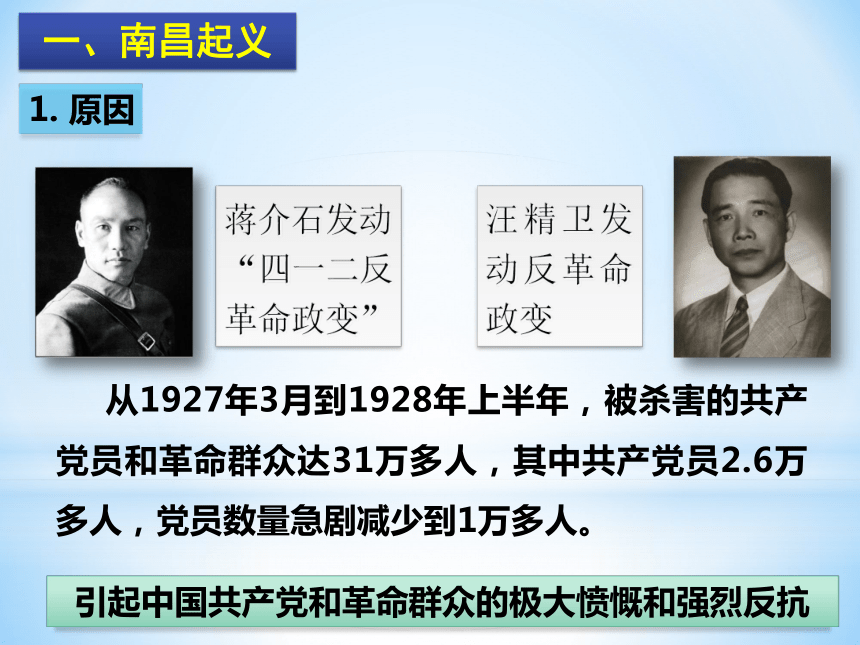 一、南昌起义

1. 原因

蒋介石发动“四一二反革命政变”

汪精卫发动反革命政变

从1927年3月到1928年上半年，被杀害的共产党员和革命群众达31万多人，其中共产党员2.6万多人，党员数量急剧减少到1万多人。

引起中国共产党和革命群众的极大愤慨和强烈反抗